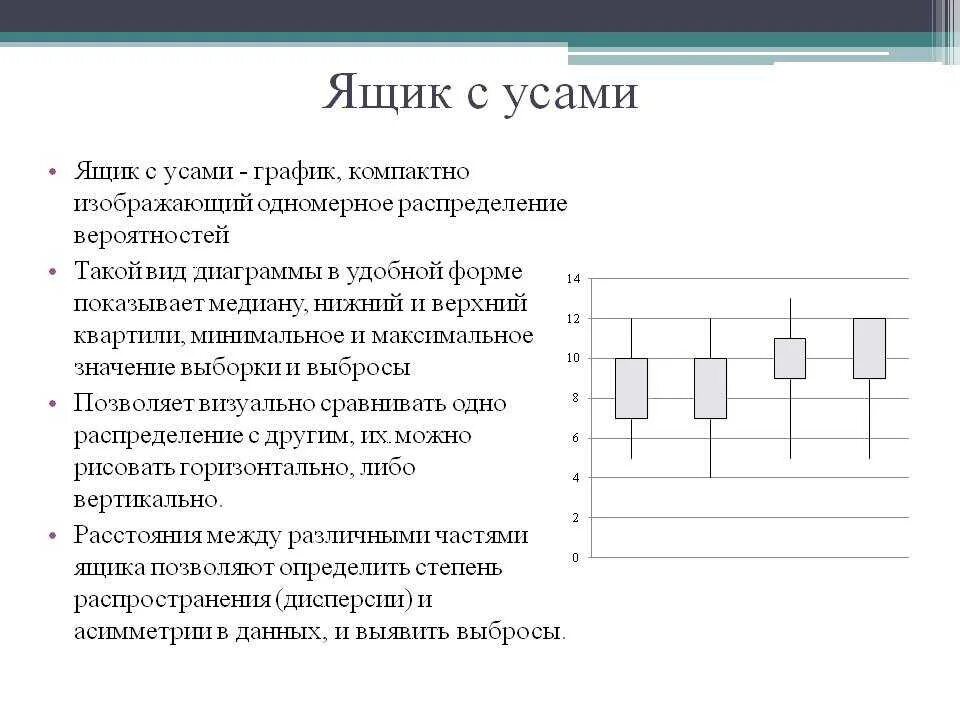 Ящик с усами

• Ящик с усами - график, компактно изображающий одномерное распределение вероятностей

• Такой вид диаграммы в удобной форме показывает медиану, нижний и верхний квартили, минимальное и максимальное значение выборки и выбросы

• Позволяет визуально сравнивать одно распределение с другим, их.можно рисовать горизонтально, либо вертикально.

• Расстояния между различными частями ящика позволяют определить степень распространения (дисперсии) и асимметрии в данных, и выявить выбросы.

14
12
10
8
6
4
2
0